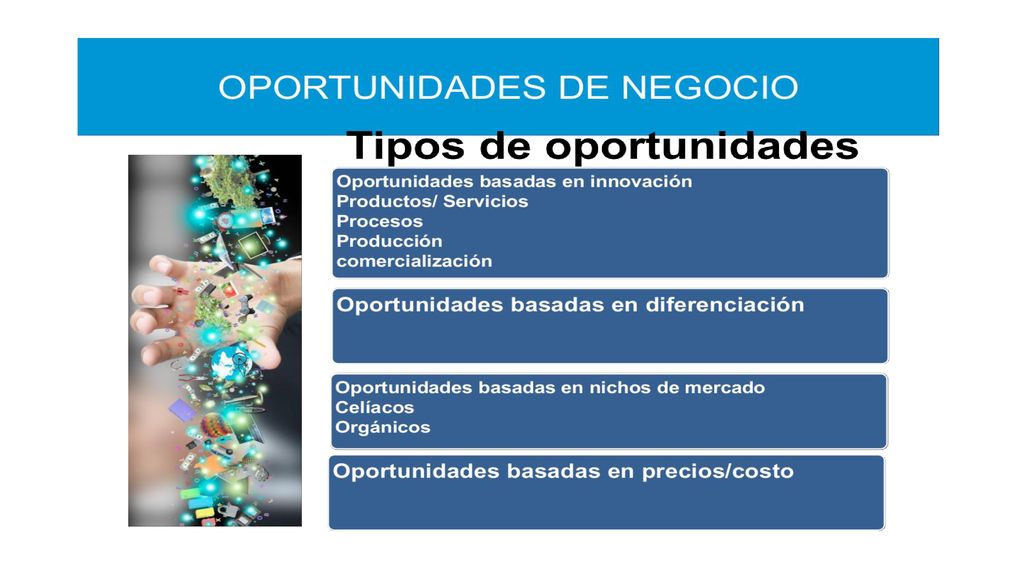 OPORTUNIDADES DE NEGOCIO

Tipos de oportunidades

Oportunidades basadas en innovación
Productos/ Servicios
Procesos
Producción
comercialización

Oportunidades basadas en diferenciación

Oportunidades basadas en nichos de mercado
Celíacos
Orgánicos

Oportunidades basadas en precios/costo